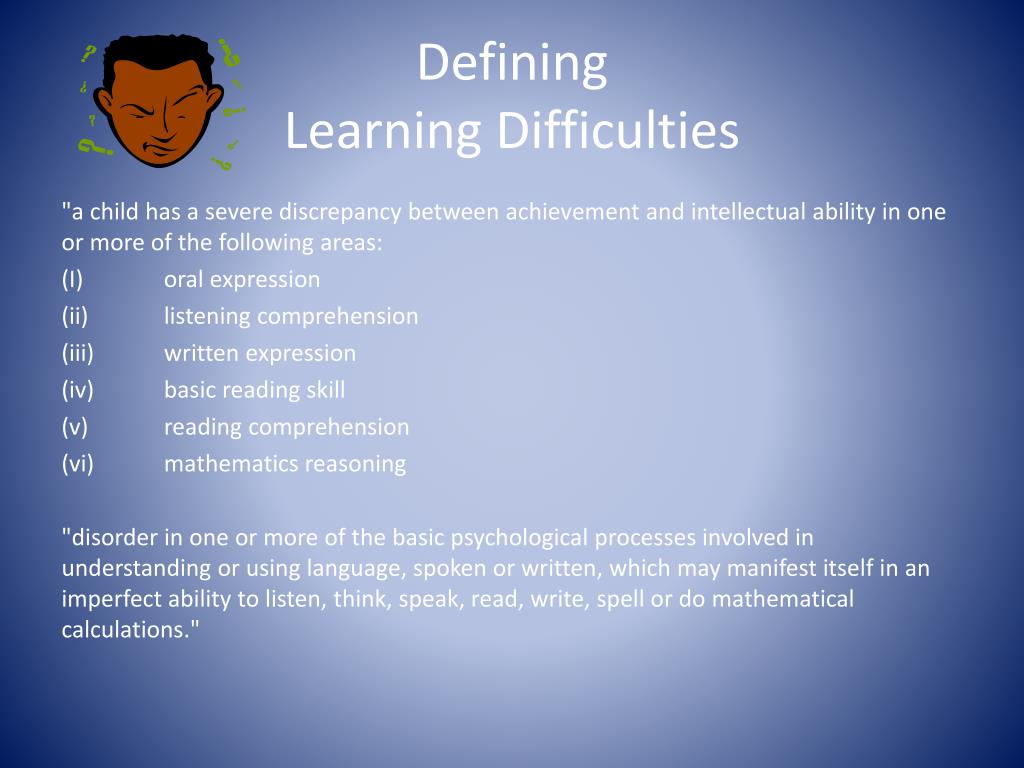 Defining
Learning Difficulties

"a child has a severe discrepancy between achievement and intellectual ability in one or more of the following areas:
(I) oral expression
(ii) listening comprehension
(iii) written expression
(iv) basic reading skill
(v) reading comprehension
(vi) mathematics reasoning

"disorder in one or more of the basic psychological processes involved in understanding or using language, spoken or written, which may manifest itself in an imperfect ability to listen, think, speak, read, write, spell or do mathematical calculations."